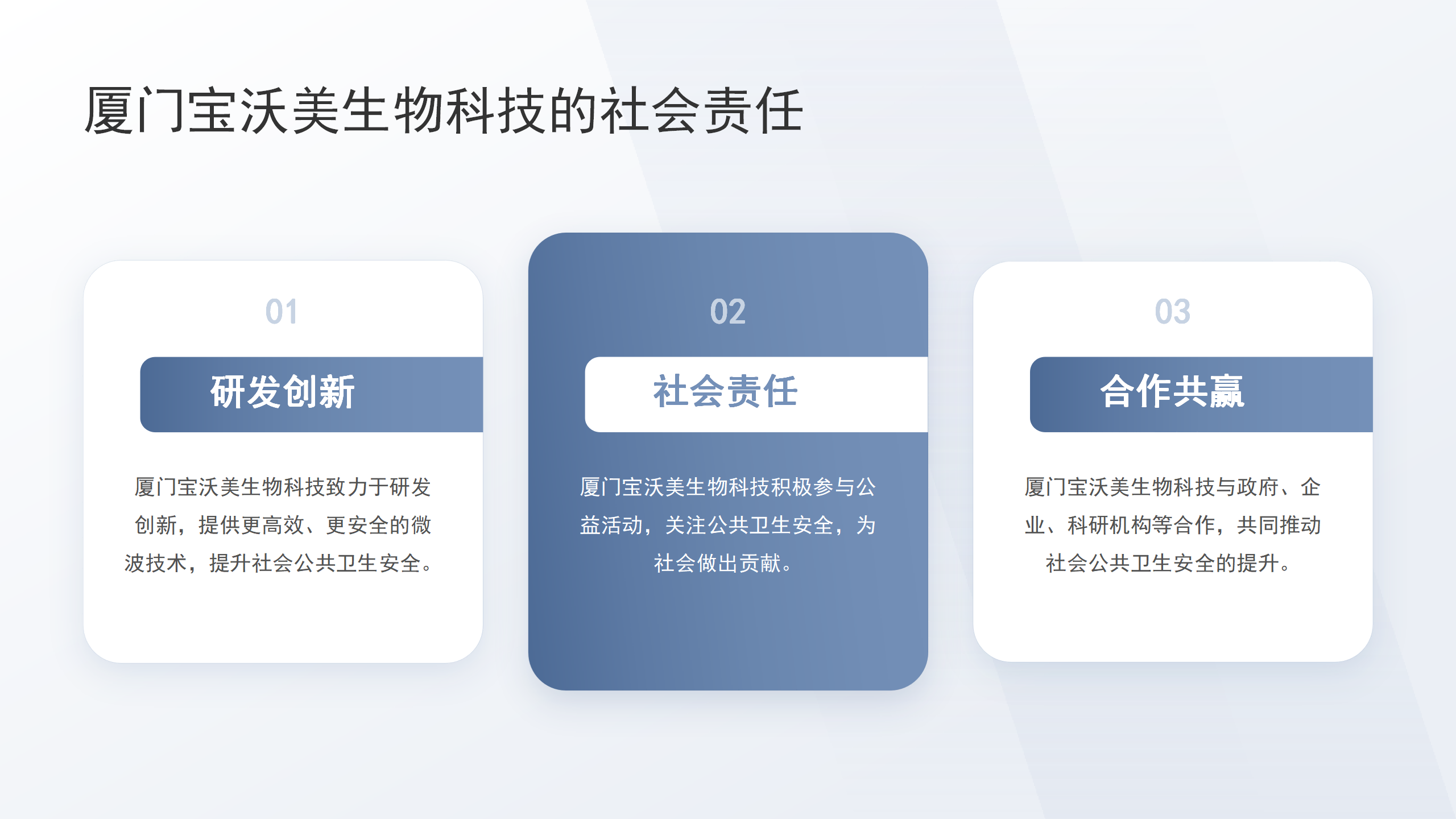 厦门宝沃美生物科技的社会责任

01

研发创新

厦门宝沃美生物科技致力于研发创新，提供更高效、更安全的微波技术，提升社会公共卫生安全。

02

社会责任

厦门宝沃美生物科技积极参与公益活动，关注公共卫生安全，为社会做出贡献。

03

合作共赢

厦门宝沃美生物科技与政府、企业、科研机构等合作，共同推动社会公共卫生安全的提升。